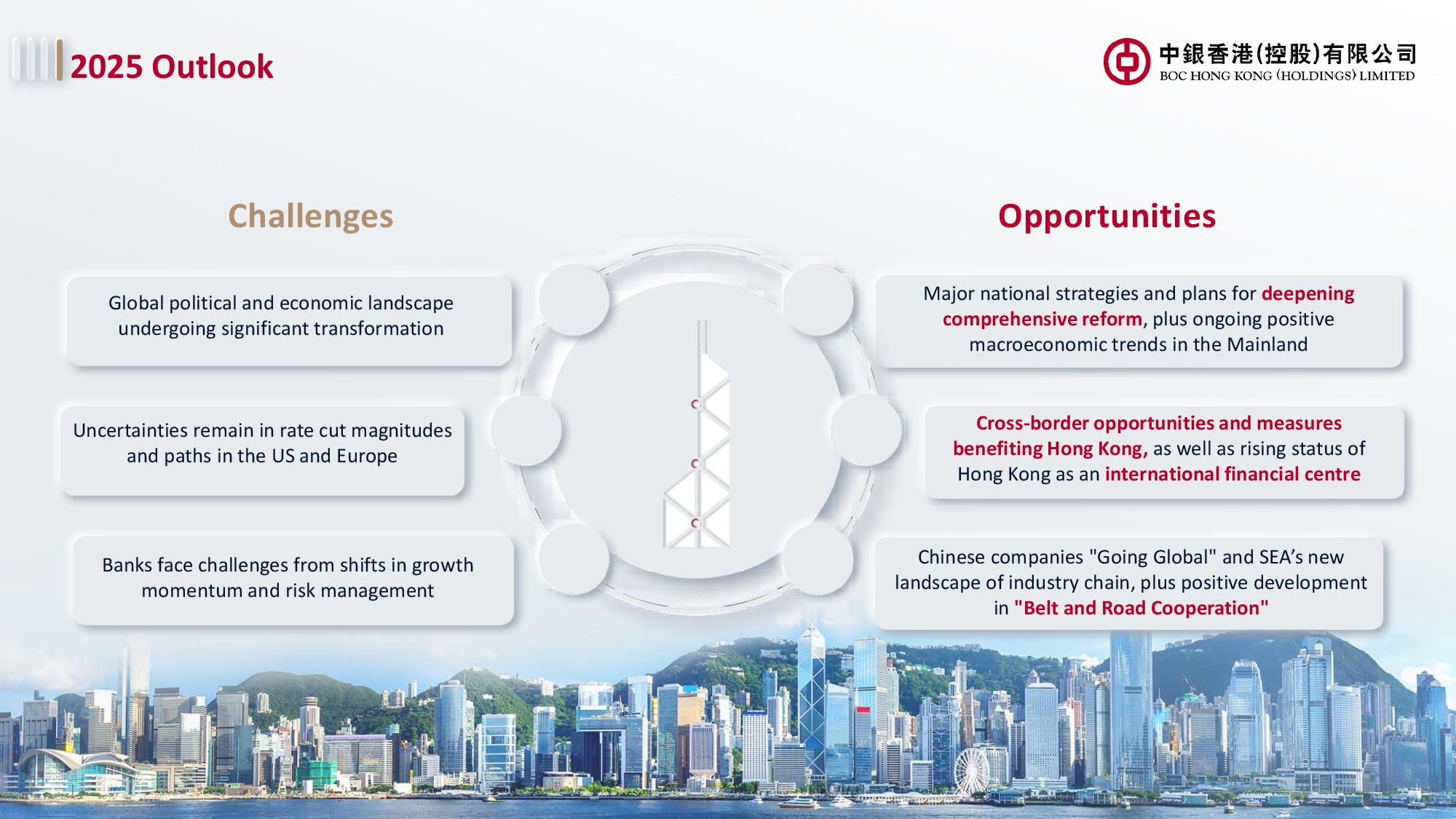 2025 Outlook

中銀香港(控股)有限公司
BOC HONG KONG (HOLDINGS) LIMITED

Challenges

Global political and economic landscape undergoing significant transformation

Uncertainties remain in rate cut magnitudes and paths in the US and Europe

Banks face challenges from shifts in growth momentum and risk management

Opportunities

Major national strategies and plans for deepening comprehensive reform, plus ongoing positive macroeconomic trends in the Mainland

Cross-border opportunities and measures benefiting Hong Kong, as well as rising status of Hong Kong as an international financial centre

Chinese companies "Going Global" and SEA's new landscape of industry chain, plus positive development in "Belt and Road Cooperation"